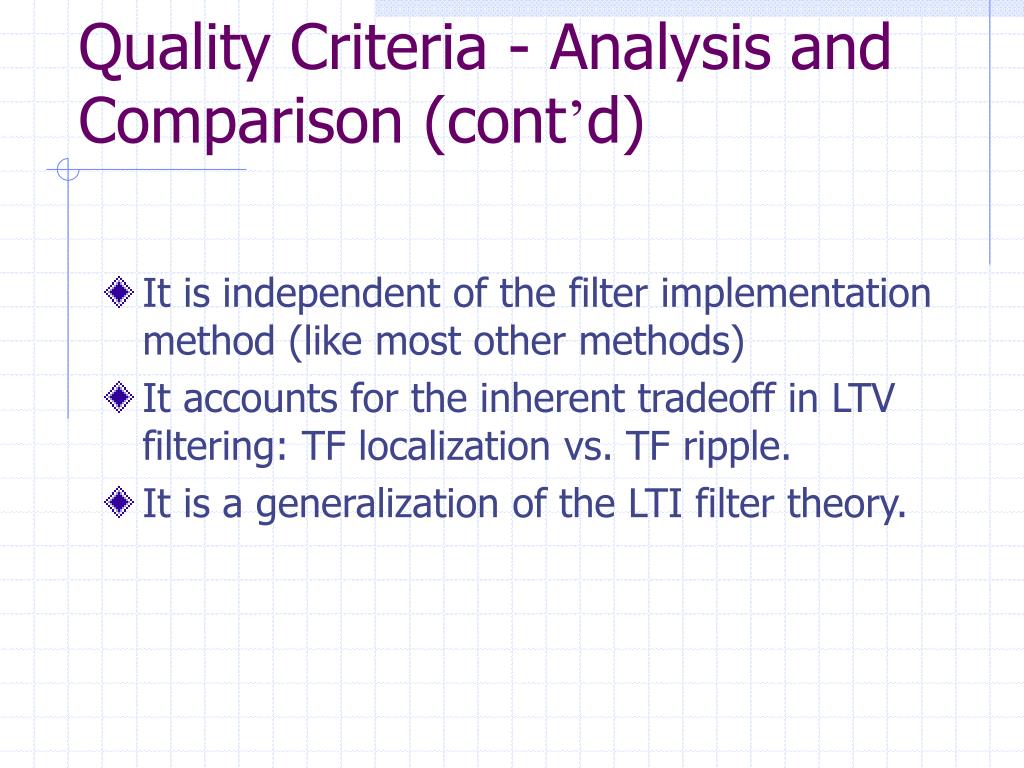 Quality Criteria - Analysis and Comparison (cont’d)

It is independent of the filter implementation method (like most other methods)

It accounts for the inherent tradeoff in LTV filtering: TF localization vs. TF ripple.

It is a generalization of the LTI filter theory.